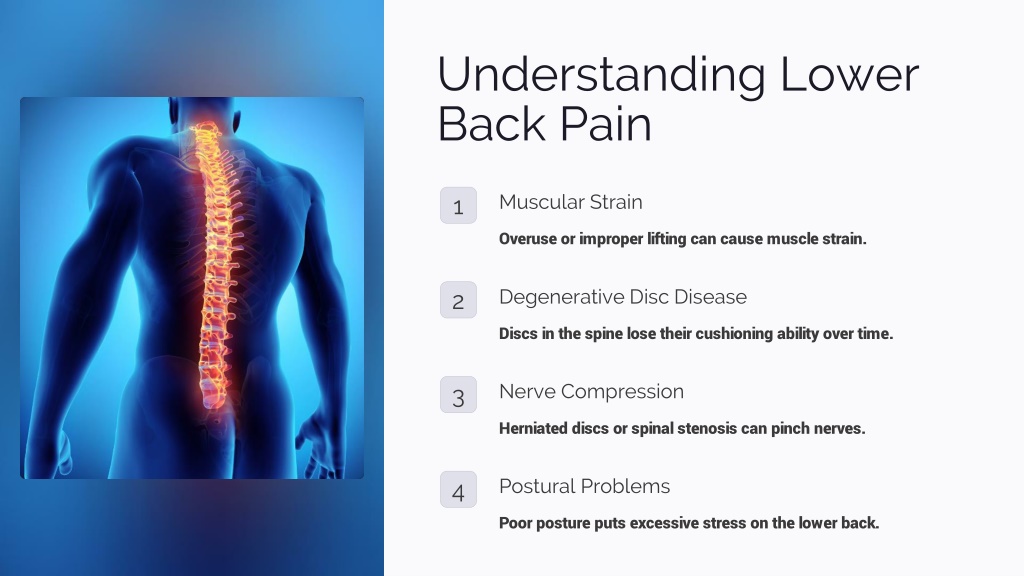 Understanding Lower Back Pain

1

Muscular Strain

Overuse or improper lifting can cause muscle strain.

2

Degenerative Disc Disease

Discs in the spine lose their cushioning ability over time.

3

Nerve Compression

Herniated discs or spinal stenosis can pinch nerves.

4

Postural Problems

Poor posture puts excessive stress on the lower back.